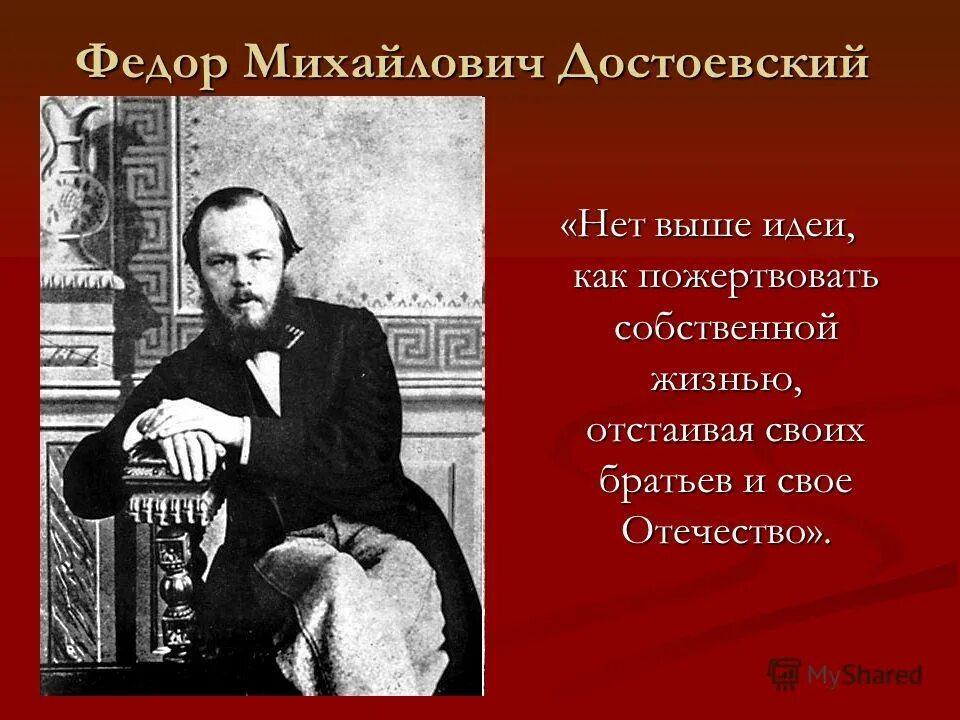 Федор Михайлович Достоевский

«Нет выше идеи, как пожертвовать собственной жизнью, отстаивая своих братьев и свое Отечество».

MyShared